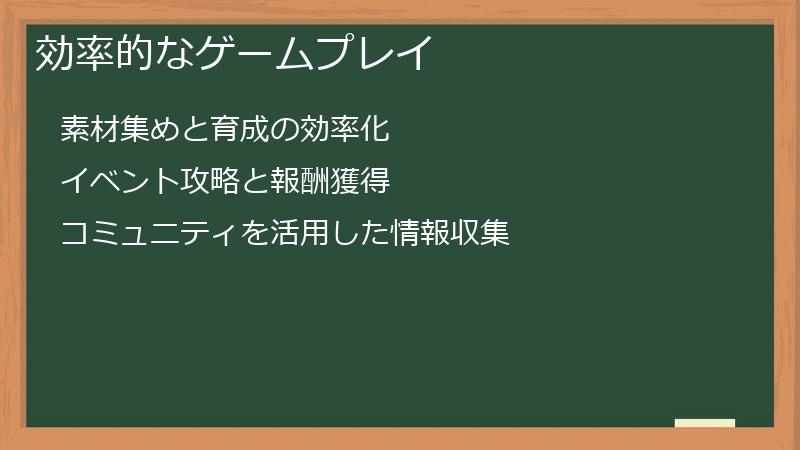 効率的なゲームプレイ

素材集めと育成の効率化

イベント攻略と報酬獲得

コミュニティを活用した情報収集